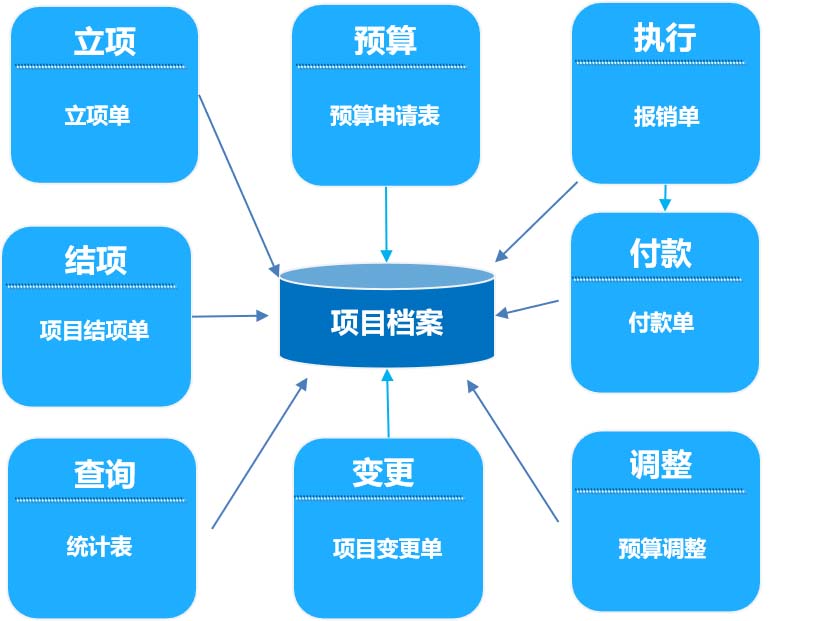 立项

立项单

预算

预算申请表

执行

报销单

结项

项目结项单

项目档案

付款

付款单

查询

统计表

变更

项目变更单

调整

预算调整